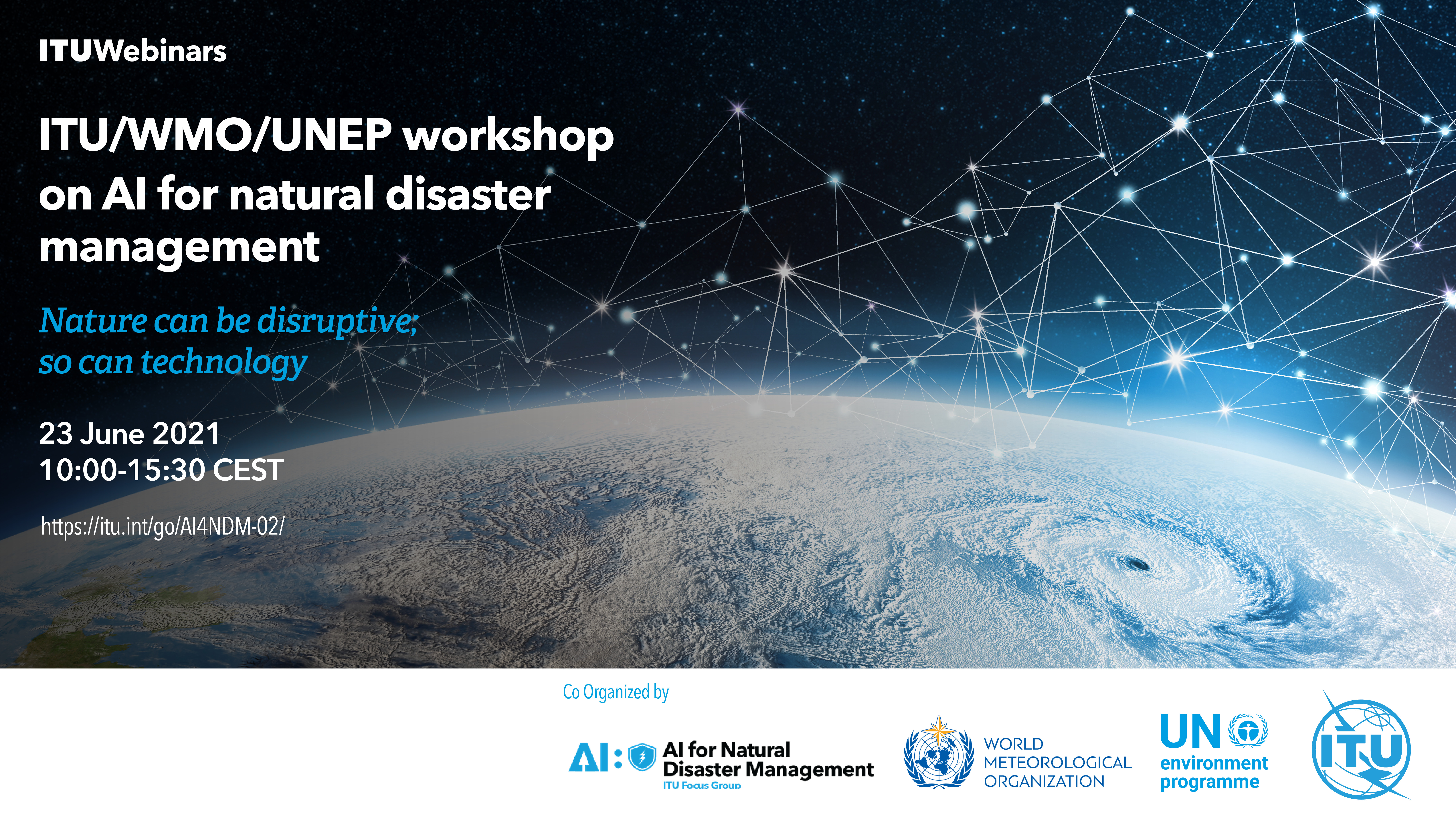 ITUWebinars

ITU/WMO/UNEP workshop on AI for natural disaster management

Nature can be disruptive; so can technology

23 June 2021
10:00-15:30 CEST

https://itu.int/go/AI4NDM-02/

Co Organized by

AI: AI for Natural Disaster Management
ITU Focus Group

WORLD METEOROLOGICAL ORGANIZATION

UN environment programme

ITU